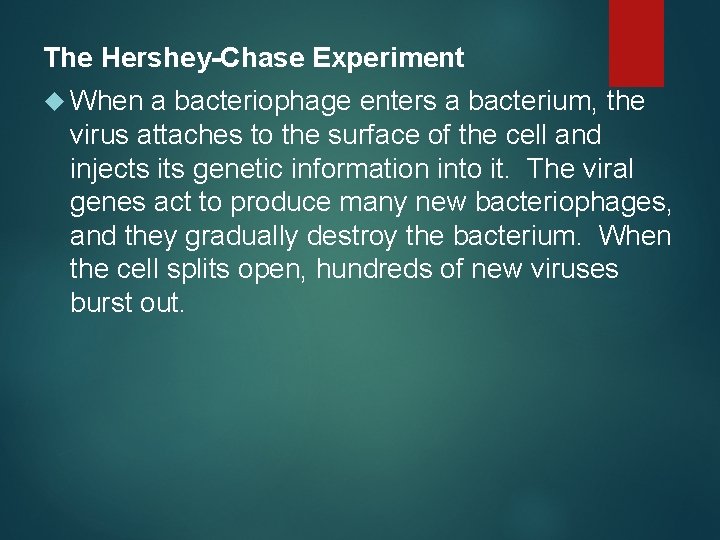 The Hershey-Chase Experiment

When a bacteriophage enters a bacterium, the virus attaches to the surface of the cell and injects its genetic information into it. The viral genes act to produce many new bacteriophages, and they gradually destroy the bacterium. When the cell splits open, hundreds of new viruses burst out.